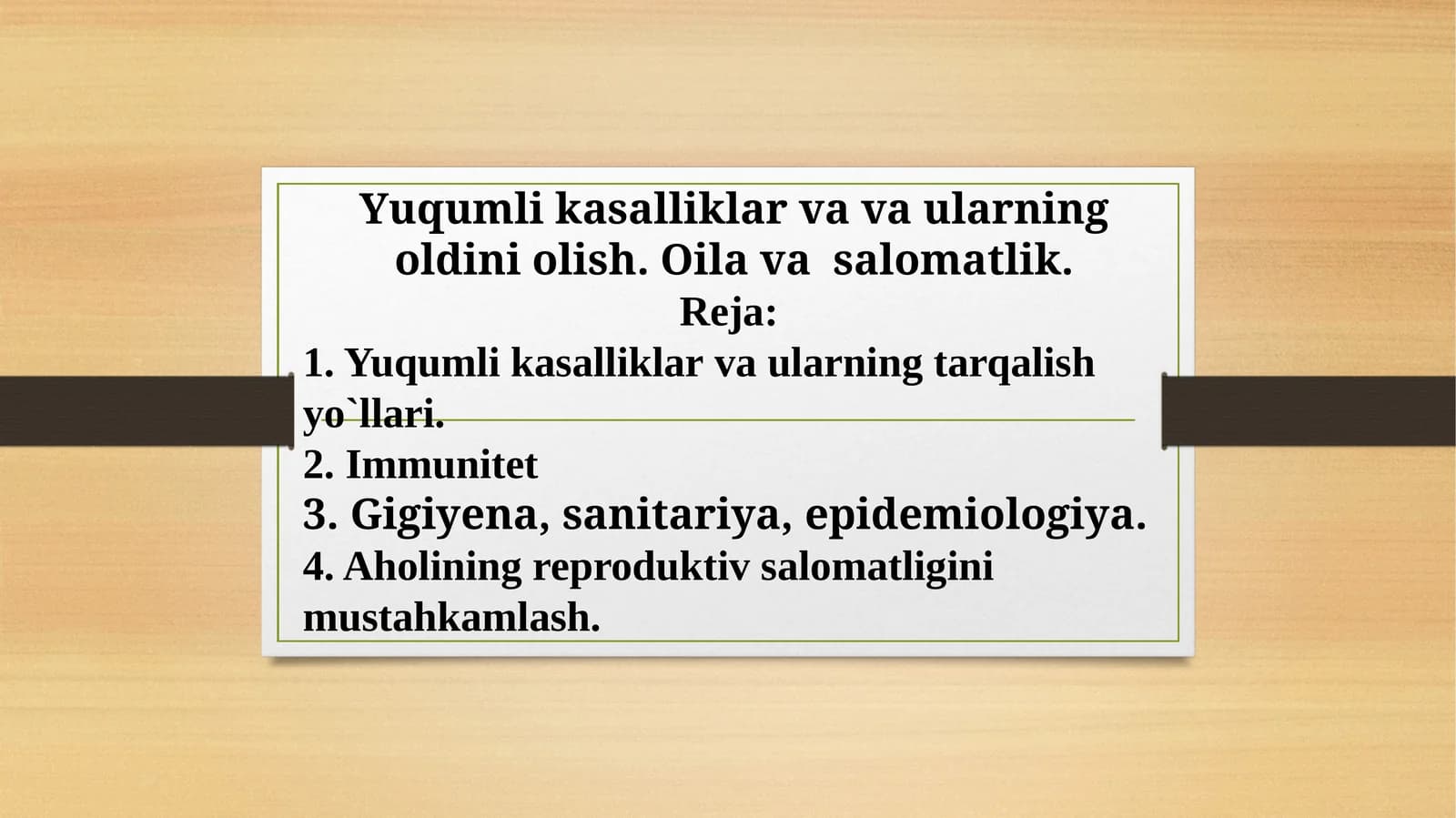 Yuqumli kasalliklar va va ularning oldini olish. Oila va  salomatlik.
Reja:
1. Yuqumli kasalliklar va ularning tarqalish yo`llari.
2. Immunitet
3. Gigiyena, sanitariya, epidemiologiya.
4. Aholining reproduktiv salomatligini mustahkamlash.